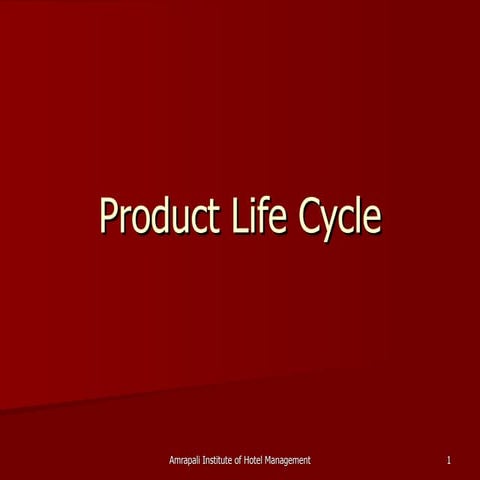 Product Life Cycle

Amrapali Institute of Hotel Management

1